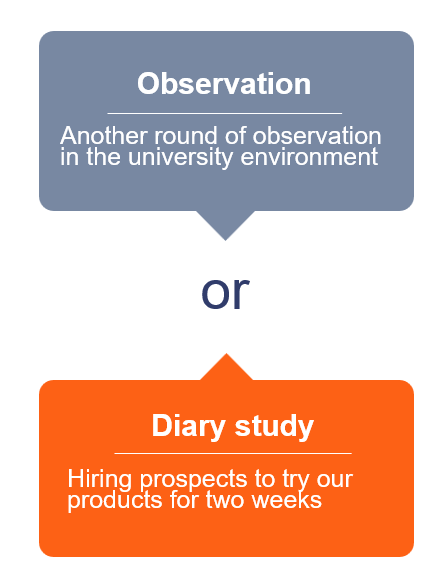 Observation

Another round of observation in the university environment

or

Diary study

Hiring prospects to try our products for two weeks